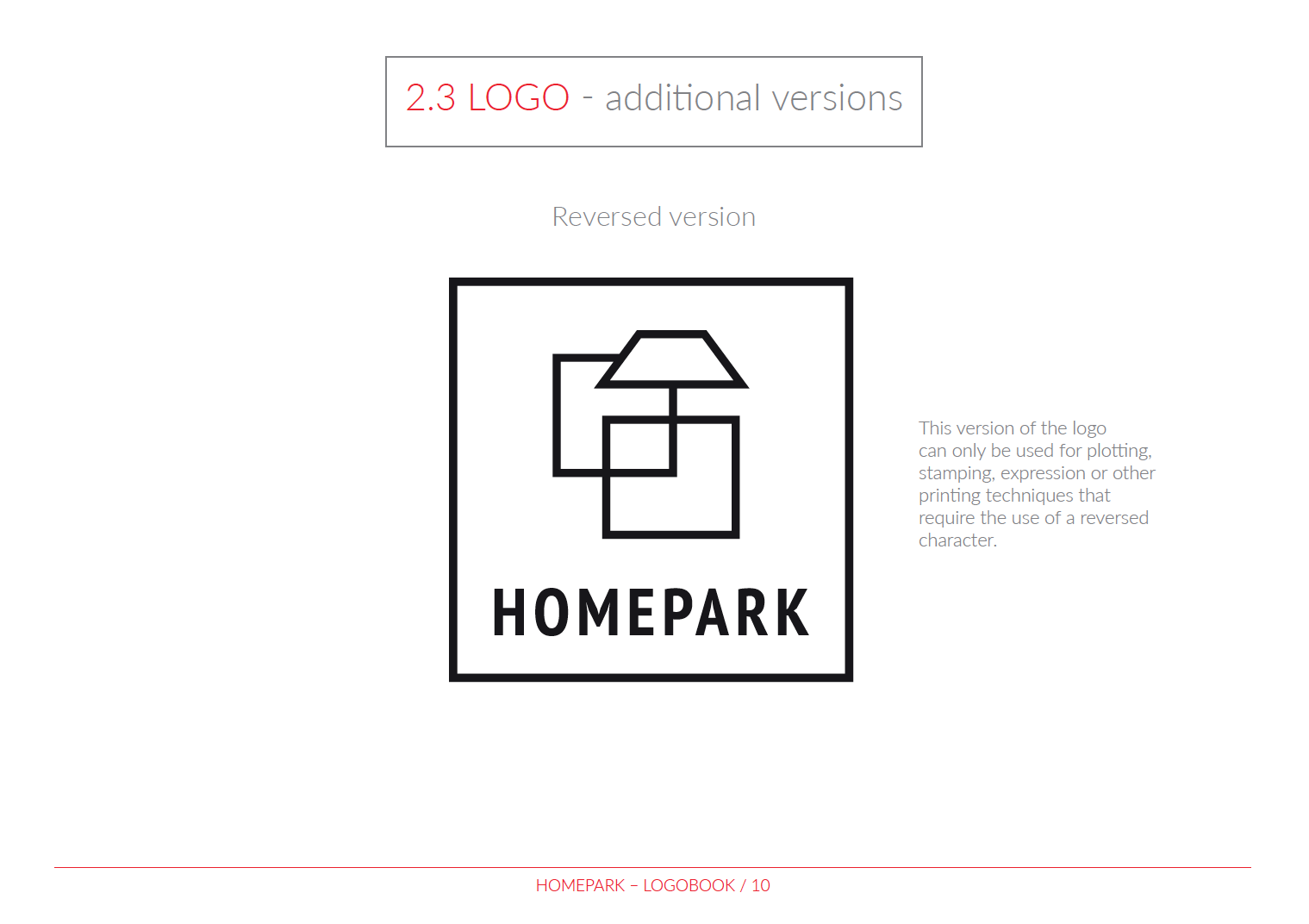 2.3 LOGO - additional versions

Reversed version

HOMEPARK

This version of the logo can only be used for plotting, stamping, expression or other printing techniques that require the use of a reversed character.

HOMEPARK – LOGOBOOK / 10